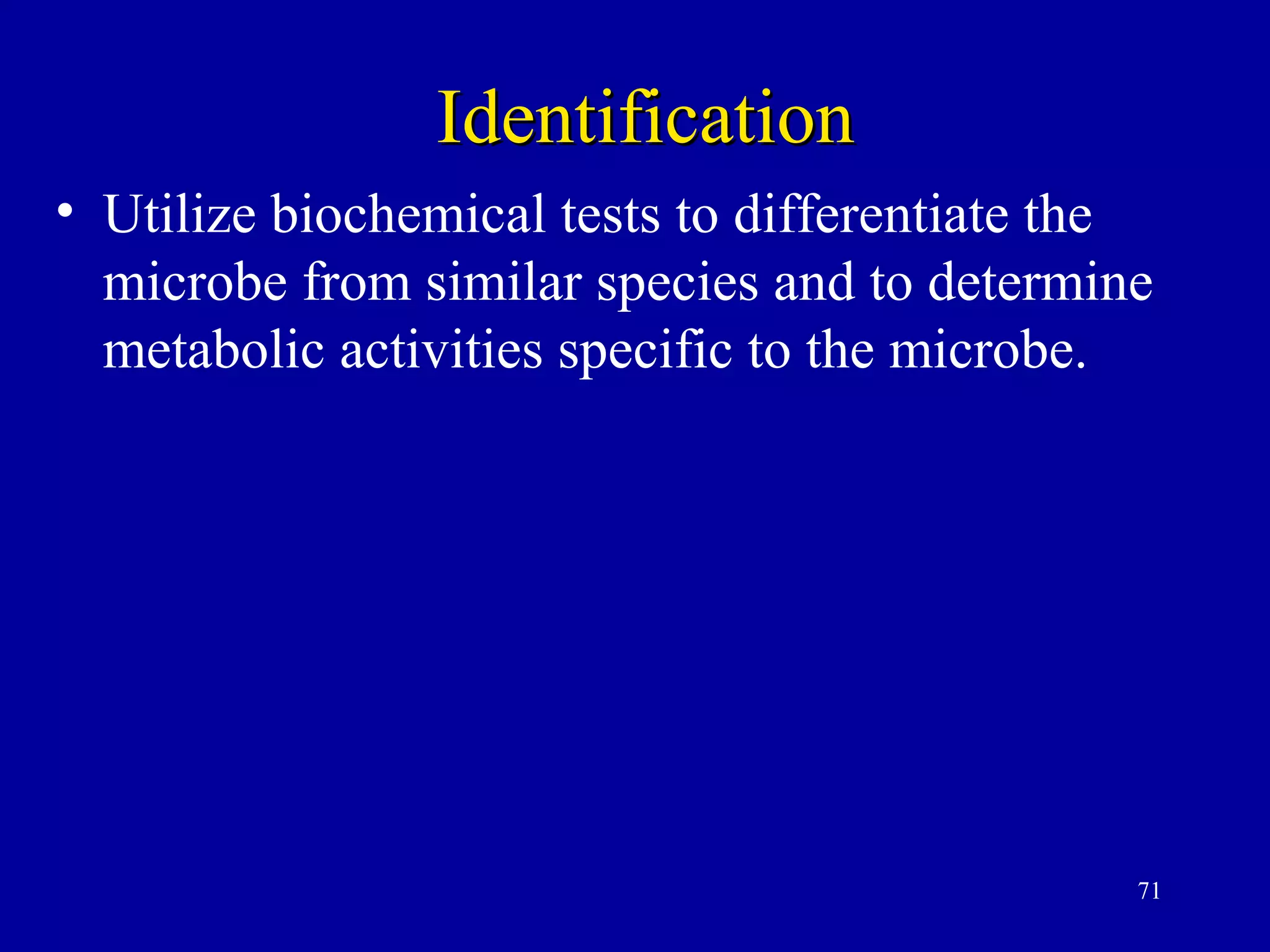 Identification

• Utilize biochemical tests to differentiate the microbe from similar species and to determine metabolic activities specific to the microbe.

71